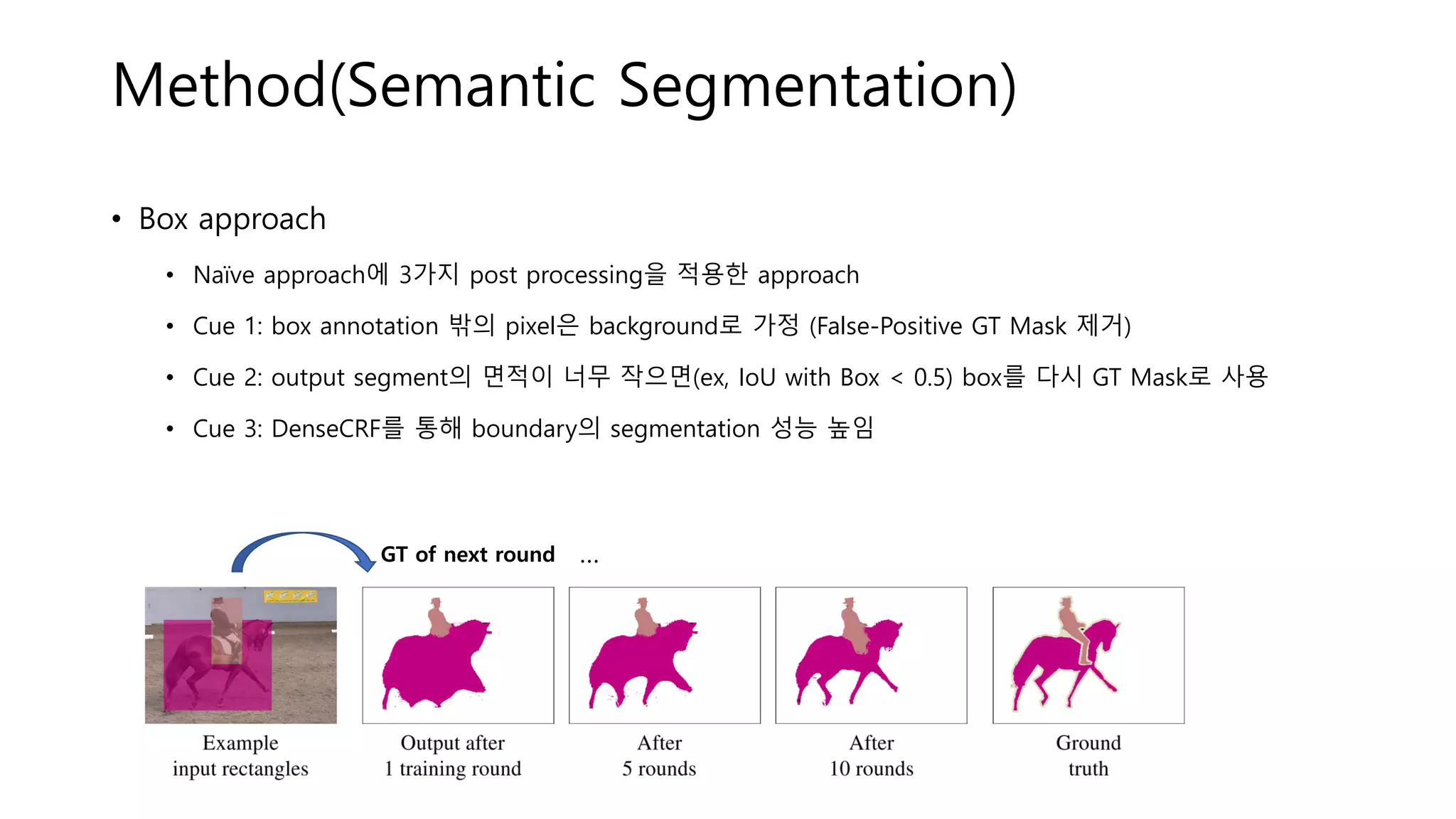 Method(Semantic Segmentation)

• Box approach

• Naïve approach에 3가지 post processing을 적용한 approach

• Cue 1: box annotation 밖의 pixel은 background로 가정 (False-Positive GT Mask 제거)

• Cue 2: output segment의 면적이 너무 작으면(ex, IoU with Box < 0.5) box를 다시 GT Mask로 사용

• Cue 3: DenseCRF를 통해 boundary의 segmentation 성능 높임

GT of next round ...

Example input rectangles

Output after 1 training round

After 5 rounds

After 10 rounds

Ground truth